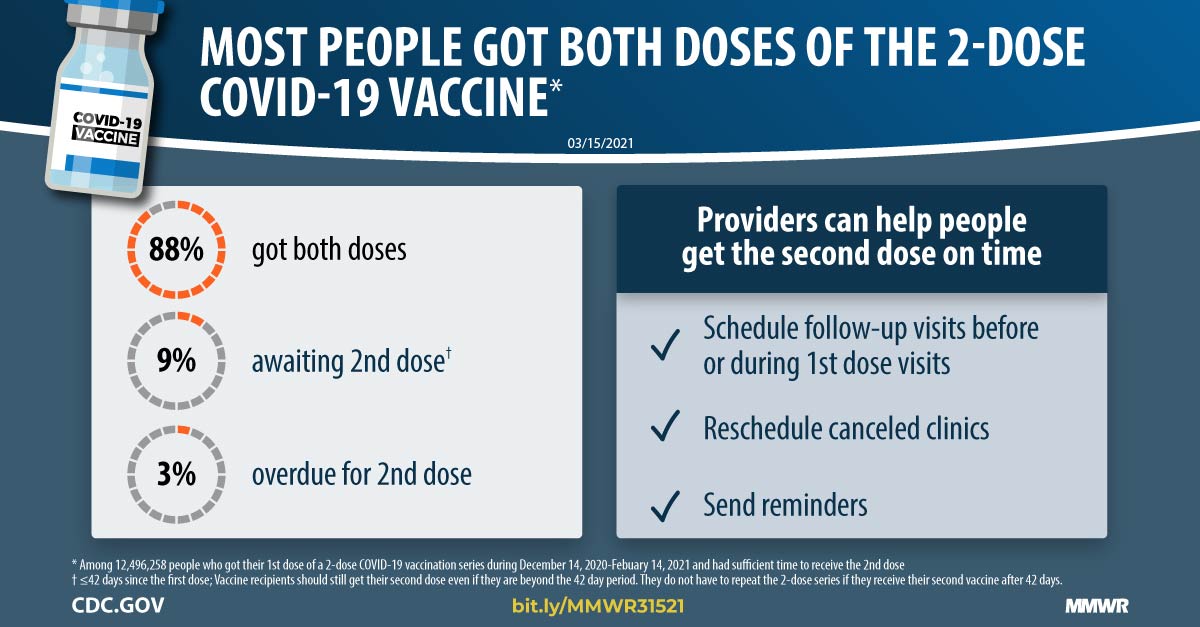 COVID-19 VACCINE

MOST PEOPLE GOT BOTH DOSES OF THE 2-DOSE COVID-19 VACCINE*

03/15/2021

88% got both doses

9% awaiting 2nd dose†

3% overdue for 2nd dose

Providers can help people get the second dose on time

✓ Schedule follow-up visits before or during 1st dose visits

✓ Reschedule canceled clinics

✓ Send reminders

* Among 12,496,258 people who got their 1st dose of a 2-dose COVID-19 vaccination series during December 14, 2020-February 14, 2021 and had sufficient time to receive the 2nd dose
† ≤42 days since the first dose; Vaccine recipients should still get their second dose even if they are beyond the 42 day period. They do not have to repeat the 2-dose series if they receive their second vaccine after 42 days.

CDC.GOV

bit.ly/MMWR31521

MMWR